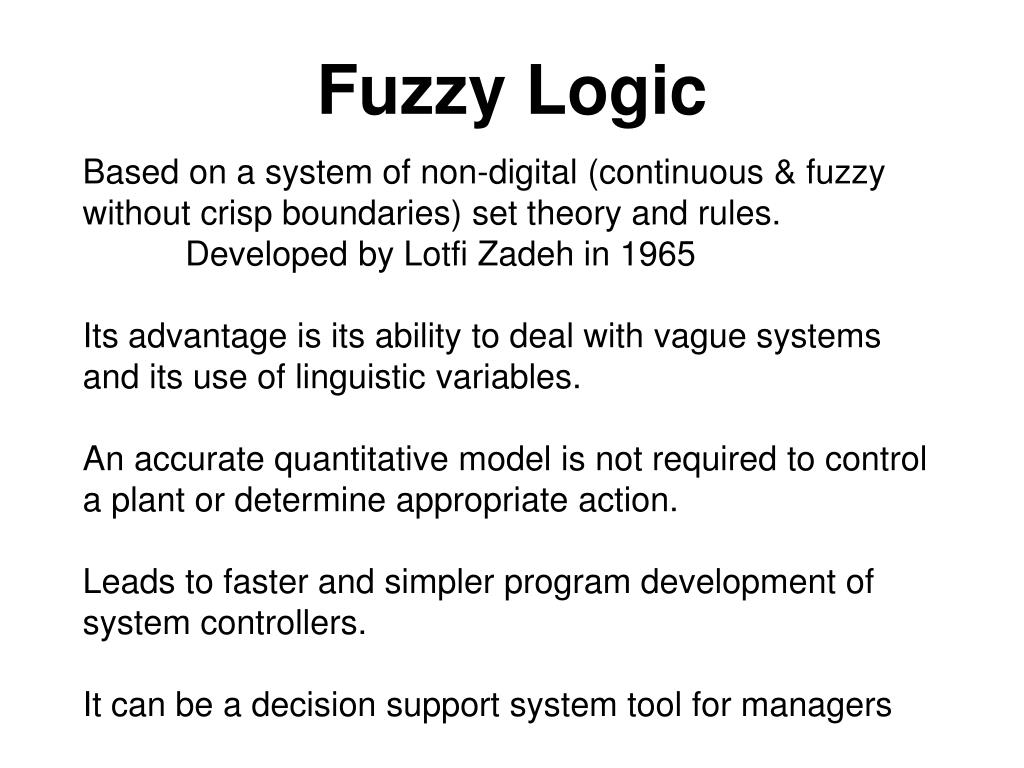 Fuzzy Logic

Based on a system of non-digital (continuous & fuzzy without crisp boundaries) set theory and rules.
Developed by Lotfi Zadeh in 1965

Its advantage is its ability to deal with vague systems and its use of linguistic variables.

An accurate quantitative model is not required to control a plant or determine appropriate action.

Leads to faster and simpler program development of system controllers.

It can be a decision support system tool for managers